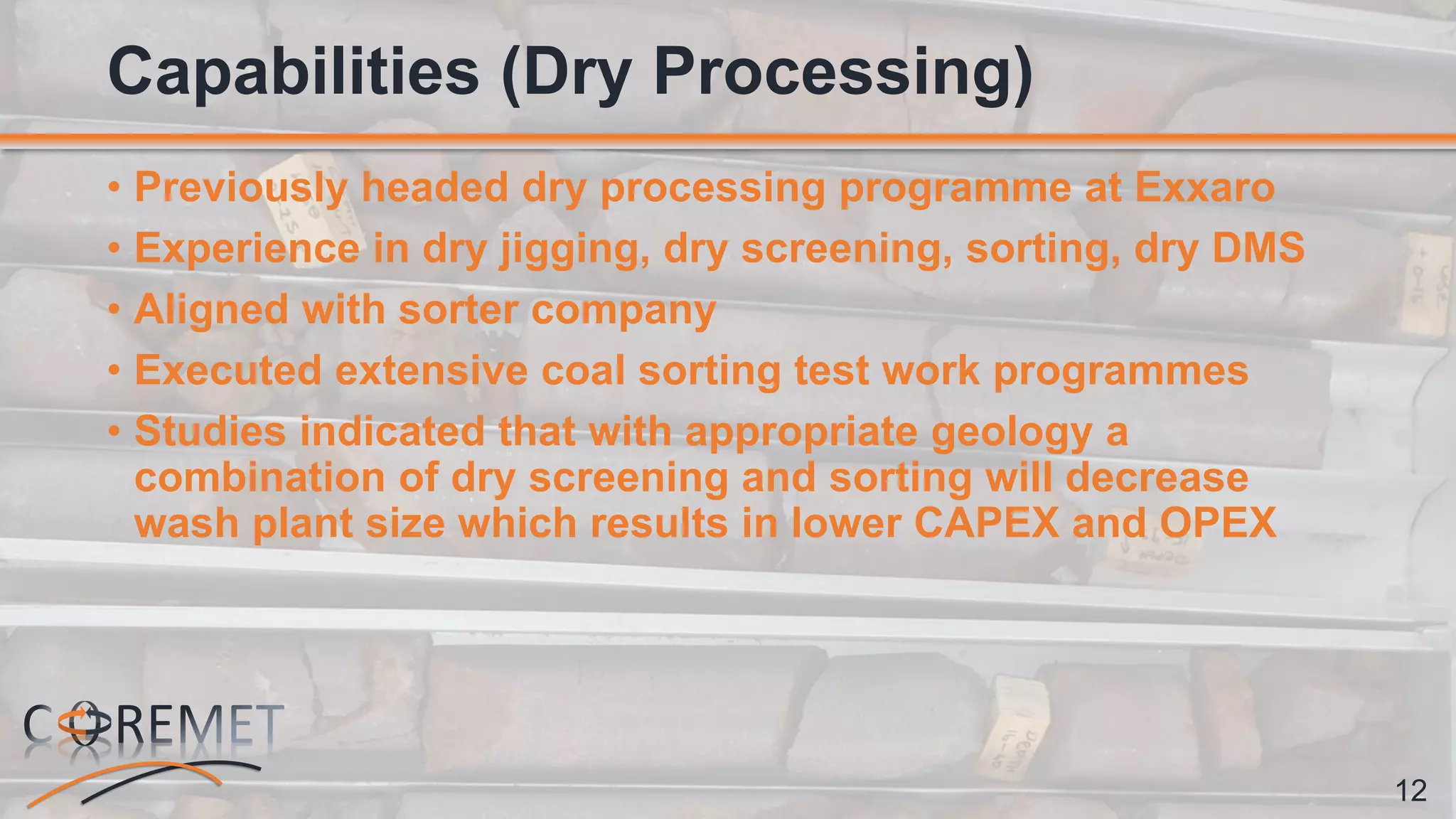 Capabilities (Dry Processing)

• Previously headed dry processing programme at Exxaro
• Experience in dry jigging, dry screening, sorting, dry DMS
• Aligned with sorter company
• Executed extensive coal sorting test work programmes
• Studies indicated that with appropriate geology a combination of dry screening and sorting will decrease wash plant size which results in lower CAPEX and OPEX

COREMET

12